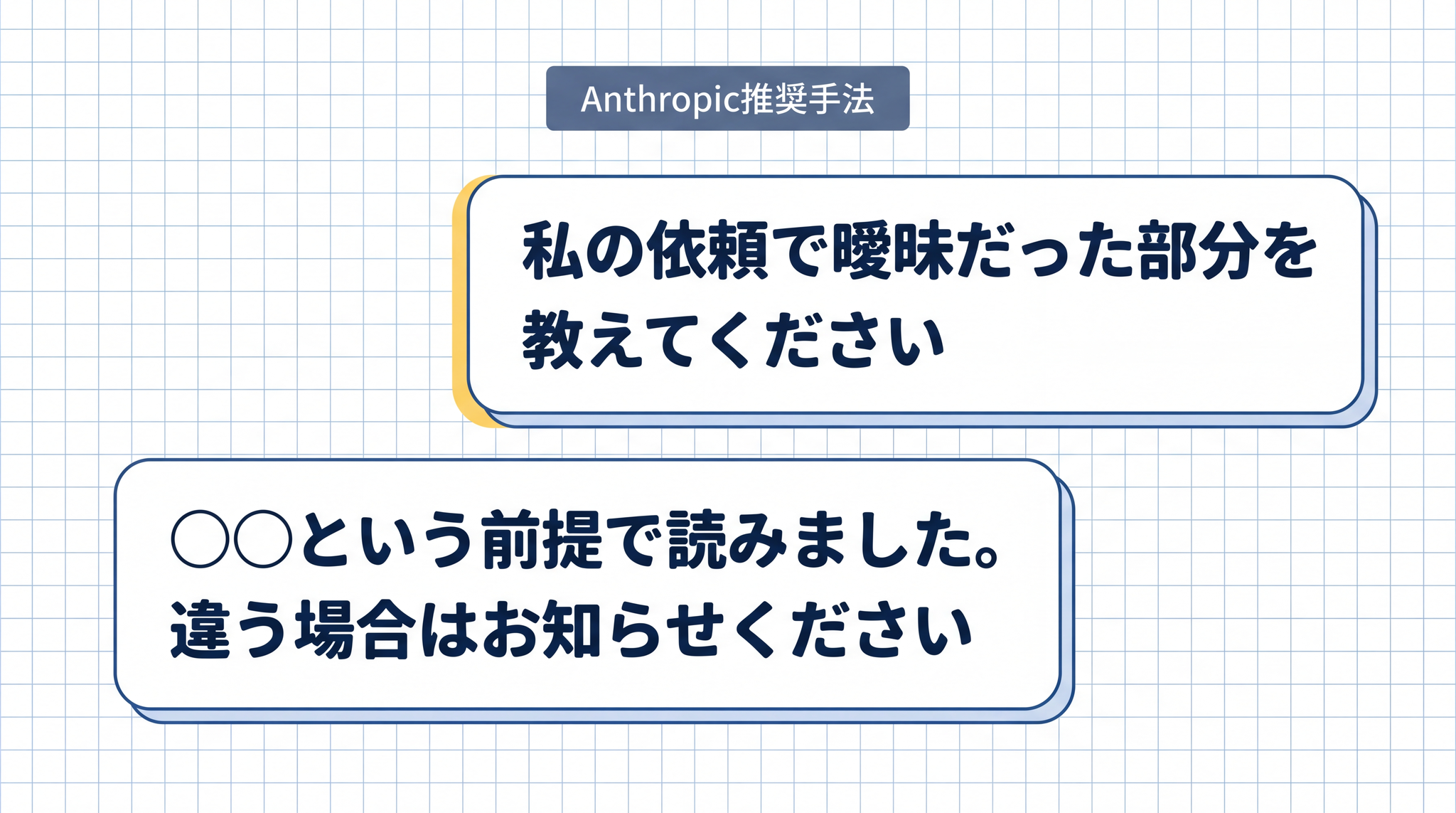 Anthropic推奨手法

私の依頼で曖昧だった部分を教えてください

○○という前提で読みました。違う場合はお知らせください